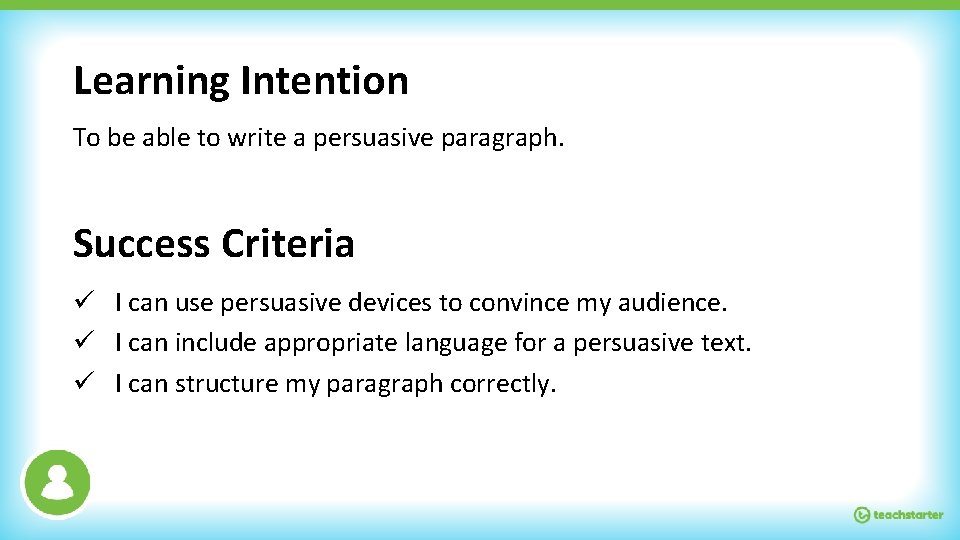 Learning Intention

To be able to write a persuasive paragraph.

Success Criteria

✓ I can use persuasive devices to convince my audience.
✓ I can include appropriate language for a persuasive text.
✓ I can structure my paragraph correctly.

teachstarter